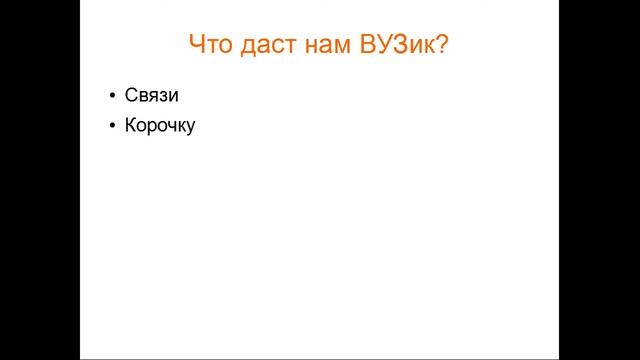 Что даст нам ВУЗик?

• Связи
• Корочку